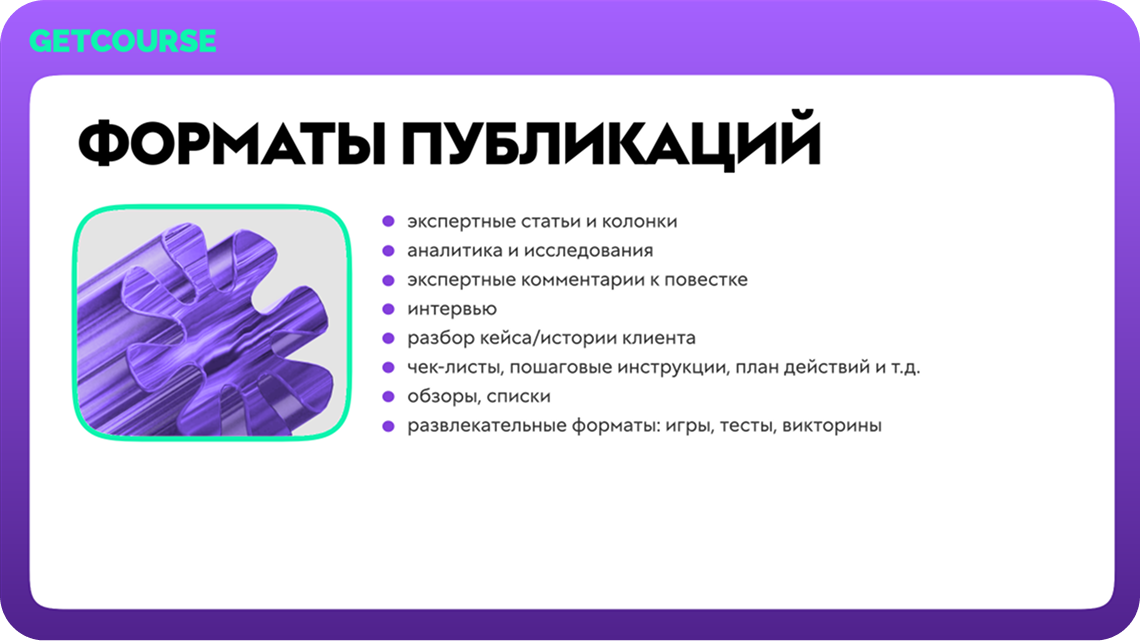 GETCOURSE

ФОРМАТЫ ПУБЛИКАЦИЙ

- экспертные статьи и колонки
- аналитика и исследования
- экспертные комментарии к повестке
- интервью
- разбор кейса/истории клиента
- чек-листы, пошаговые инструкции, план действий и т.д.
- обзоры, списки
- развлекательные форматы: игры, тесты, викторины